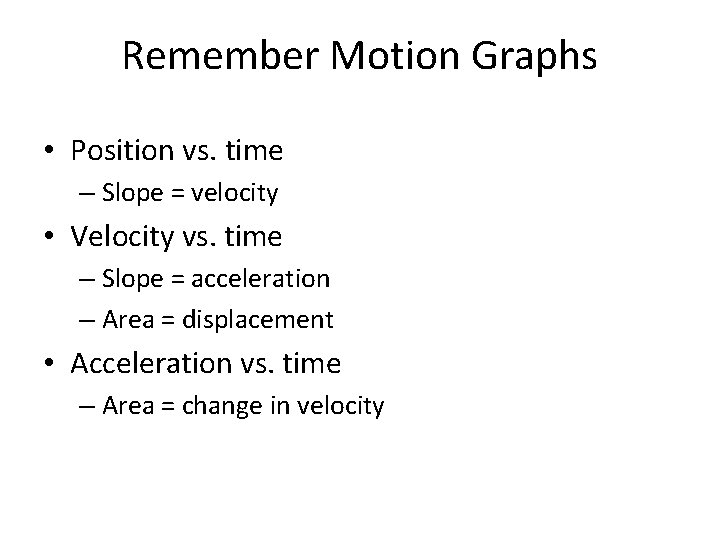 Remember Motion Graphs

• Position vs. time
  – Slope = velocity
• Velocity vs. time
  – Slope = acceleration
  – Area = displacement
• Acceleration vs. time
  – Area = change in velocity